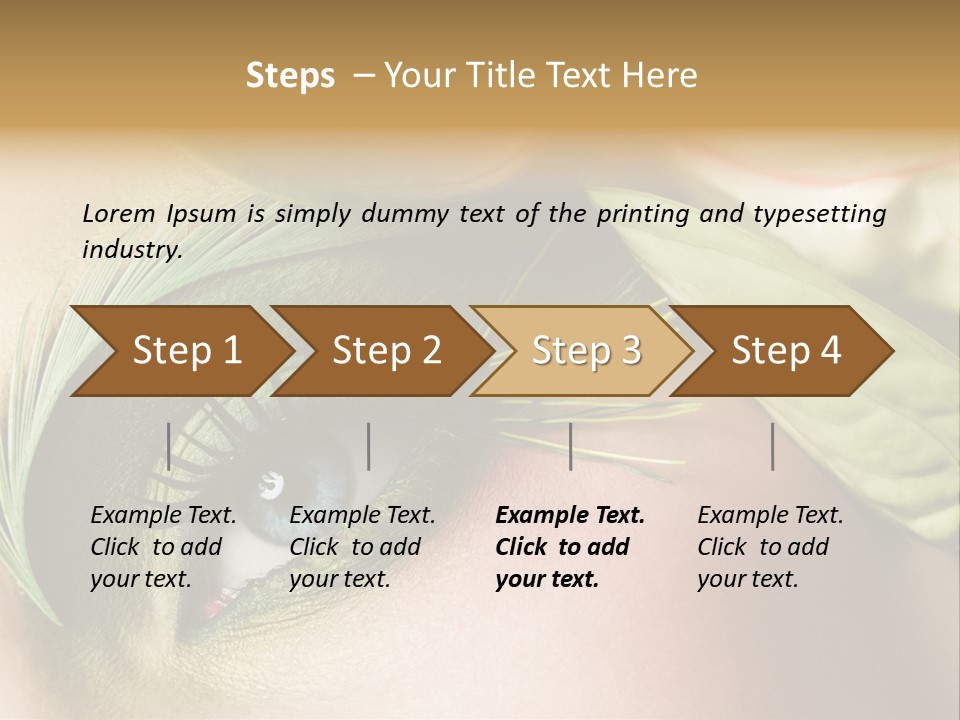 Steps – Your Title Text Here

Lorem Ipsum is simply dummy text of the printing and typesetting industry.

Step 1

Step 2

Step 3

Step 4

Example Text. Click to add your text.

Example Text. Click to add your text.

Example Text. Click to add your text.

Example Text. Click to add your text.